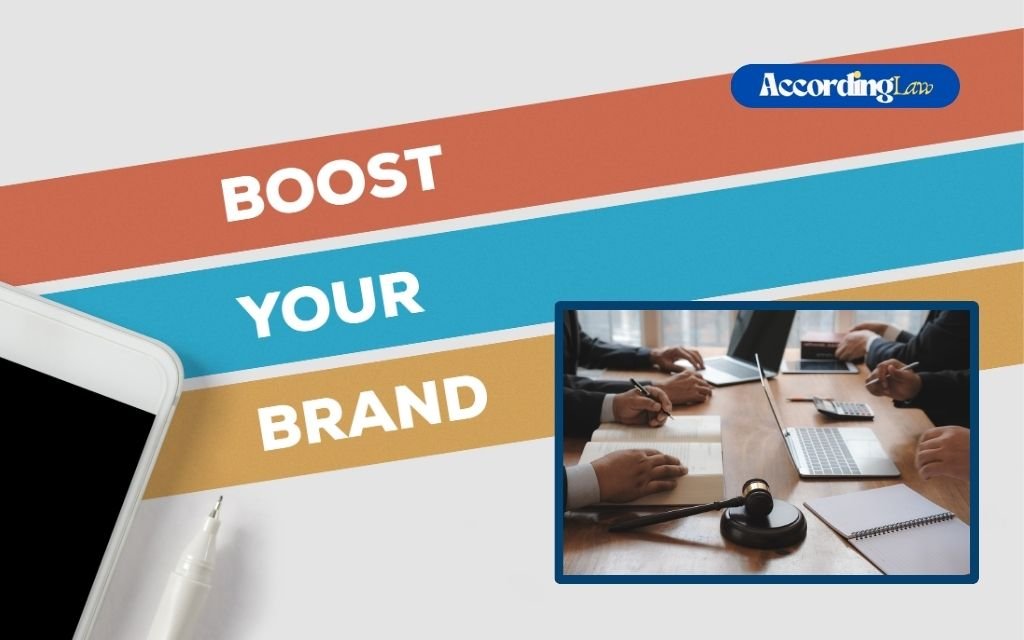 AccordingLaw

BOOST

YOUR

BRAND